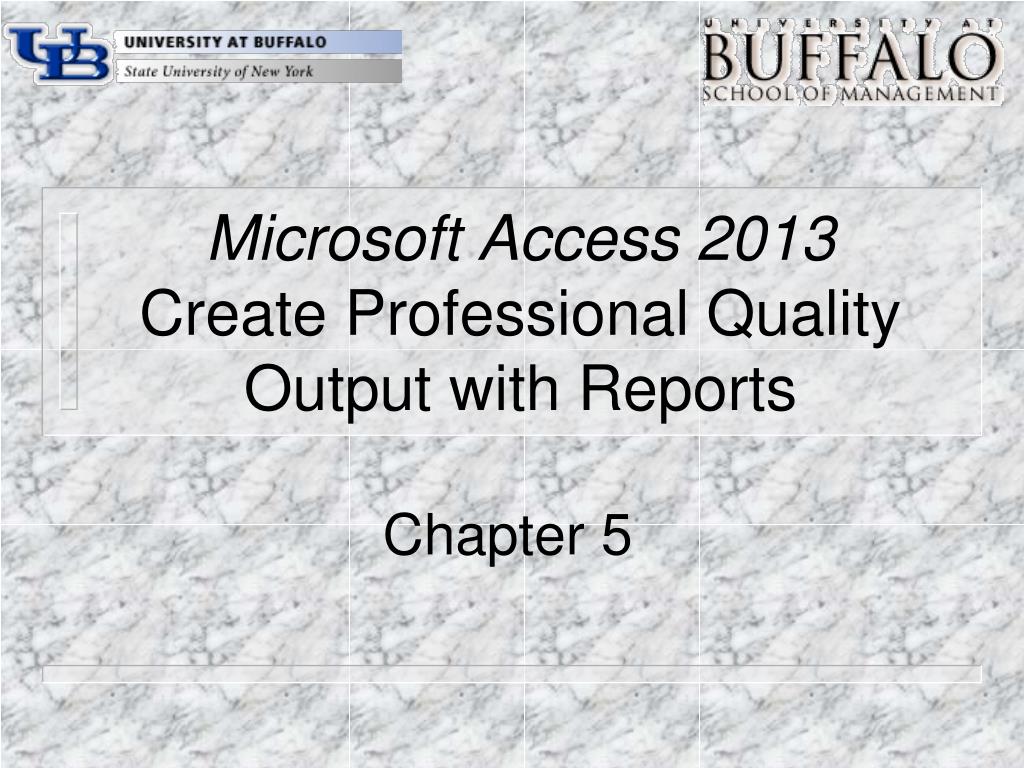 UB UNIVERSITY AT BUFFALO
State University of New York

UNIVERSITY AT
BUFFALO
SCHOOL OF MANAGEMENT

Microsoft Access 2013
Create Professional Quality Output with Reports

Chapter 5